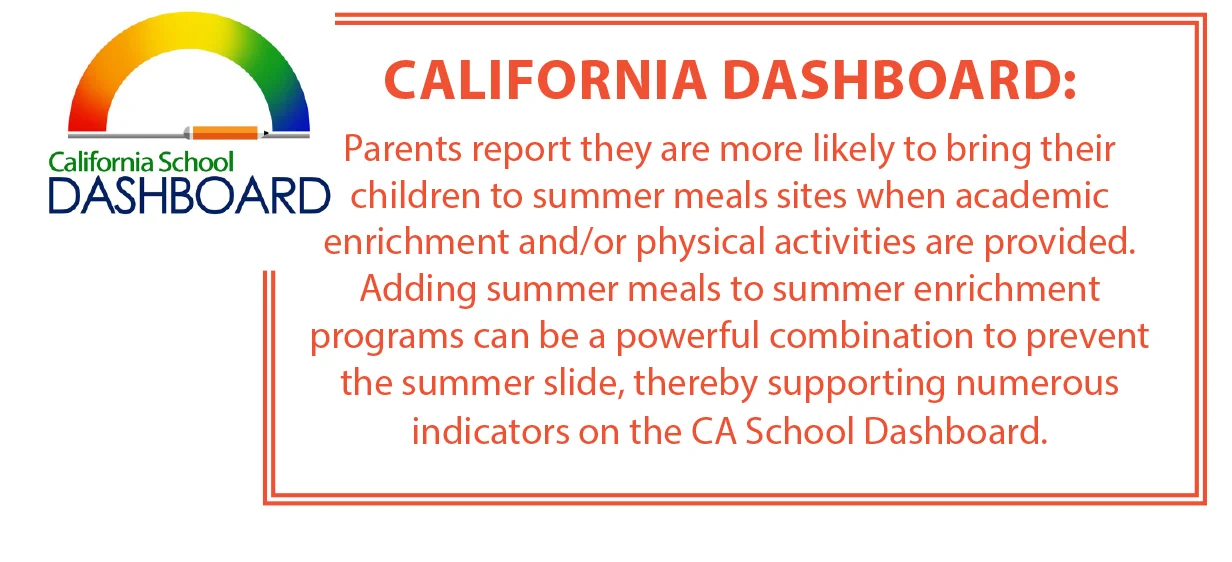 California School
DASHBOARD

CALIFORNIA DASHBOARD:

Parents report they are more likely to bring their children to summer meals sites when academic enrichment and/or physical activities are provided. Adding summer meals to summer enrichment programs can be a powerful combination to prevent the summer slide, thereby supporting numerous indicators on the CA School Dashboard.